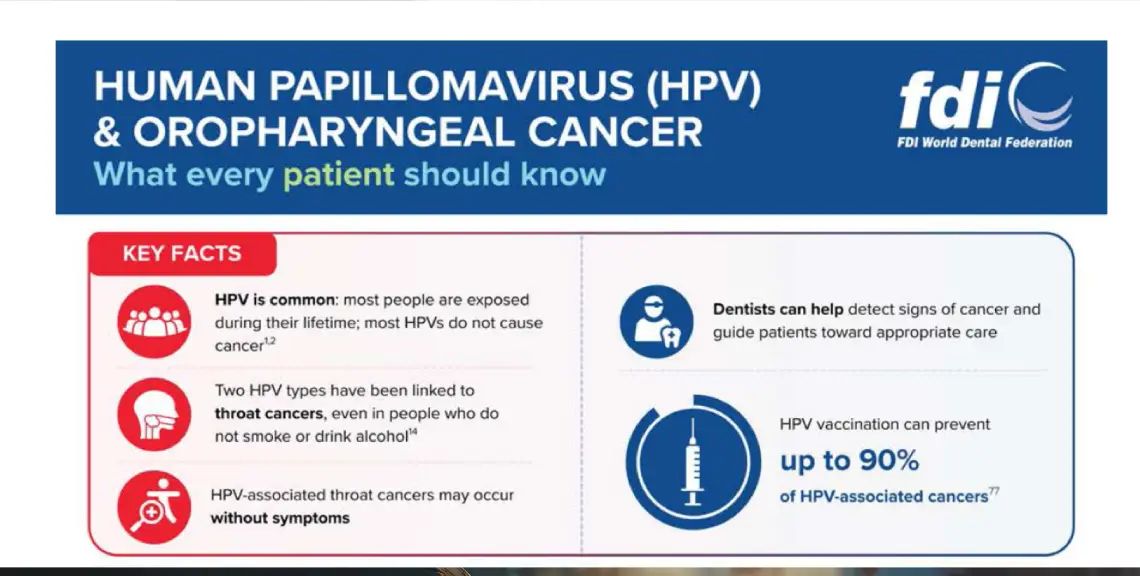 HUMAN PAPILLOMAVIRUS (HPV) & OROPHARYNGEAL CANCER
What every patient should know

fdi
FDI World Dental Federation

KEY FACTS

HPV is common: most people are exposed during their lifetime; most HPVs do not cause cancer$^{1,2}$

Two HPV types have been linked to throat cancers, even in people who do not smoke or drink alcohol$^{14}$

HPV-associated throat cancers may occur without symptoms

Dentists can help detect signs of cancer and guide patients toward appropriate care

HPV vaccination can prevent up to 90% of HPV-associated cancers$^{77}$